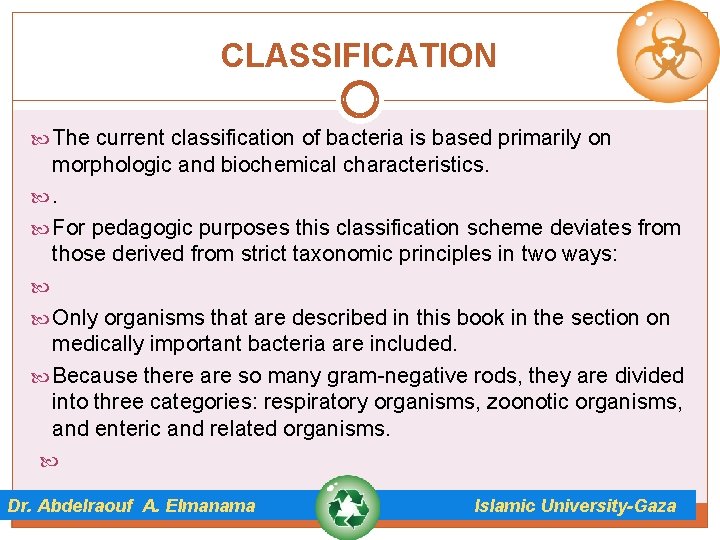 CLASSIFICATION

The current classification of bacteria is based primarily on morphologic and biochemical characteristics.

.

For pedagogic purposes this classification scheme deviates from those derived from strict taxonomic principles in two ways:

Only organisms that are described in this book in the section on medically important bacteria are included.

Because there are so many gram-negative rods, they are divided into three categories: respiratory organisms, zoonotic organisms, and enteric and related organisms.

Dr. Abdelraouf A. Elmanama

Islamic University-Gaza